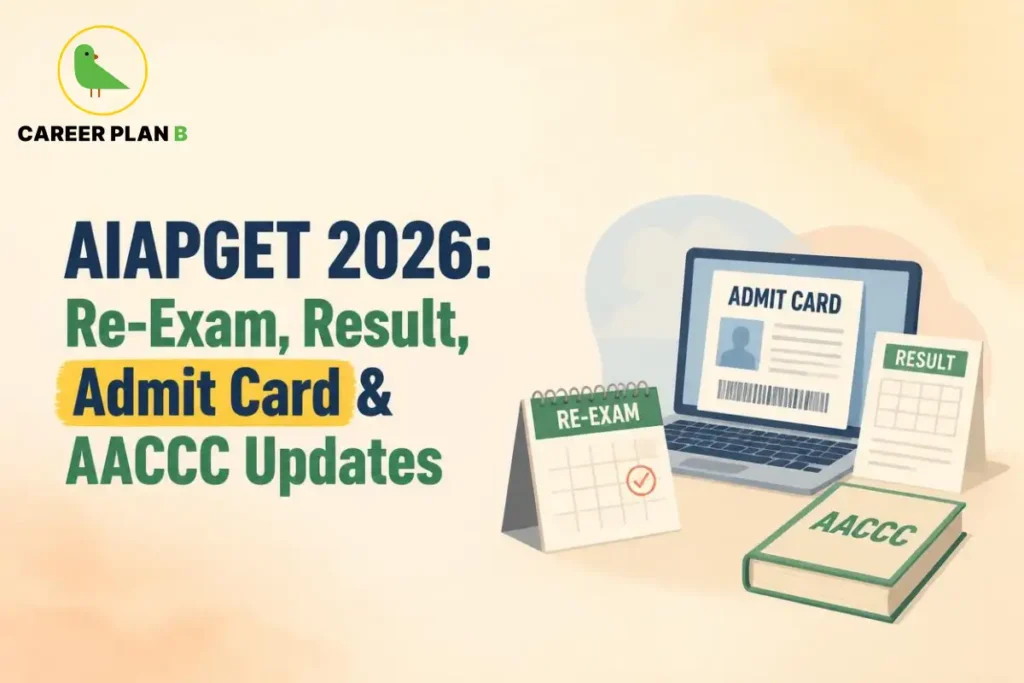 CAREER PLAN B

AIAPGET 2026: Re-Exam, Result, Admit Card & AACCC Updates

ADMIT CARD

RESULT

RE-EXAM

AACCC